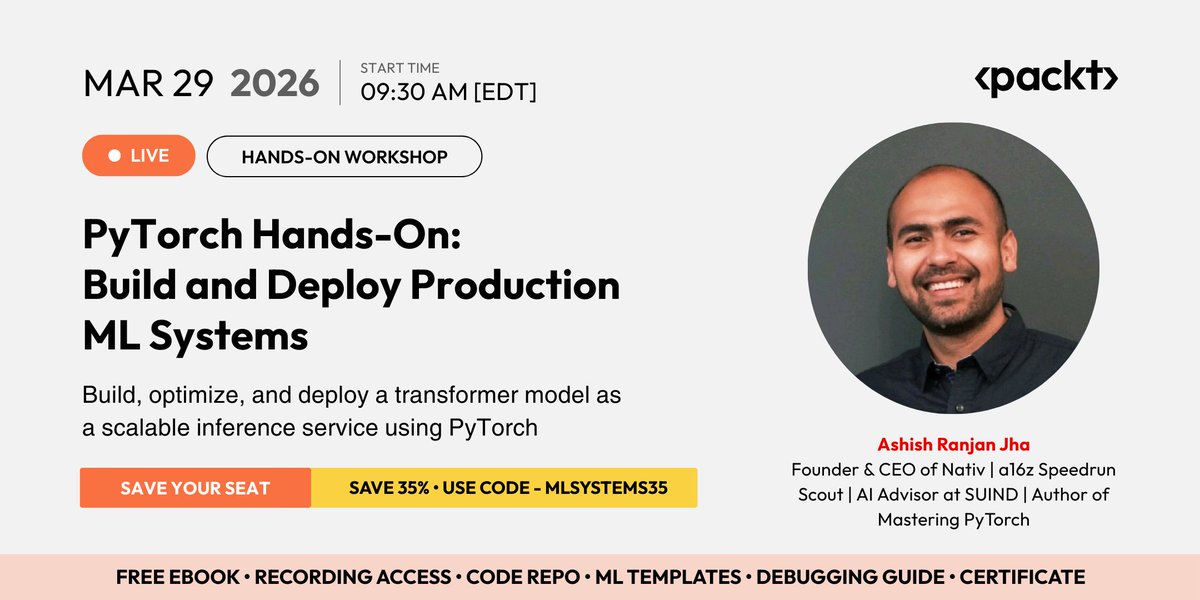 MAR 29 2026

START TIME
09:30 AM [EDT]

<packt>

LIVE

HANDS-ON WORKSHOP

PyTorch Hands-On: Build and Deploy Production ML Systems

Build, optimize, and deploy a transformer model as a scalable inference service using PyTorch

SAVE YOUR SEAT

SAVE 35% • USE CODE - MLSYSTEMS35

Ashish Ranjan Jha
Founder & CEO of Nativ | a16z Speedrun Scout | AI Advisor at SUIND | Author of Mastering PyTorch

FREE EBOOK • RECORDING ACCESS • CODE REPO • ML TEMPLATES • DEBUGGING GUIDE • CERTIFICATE